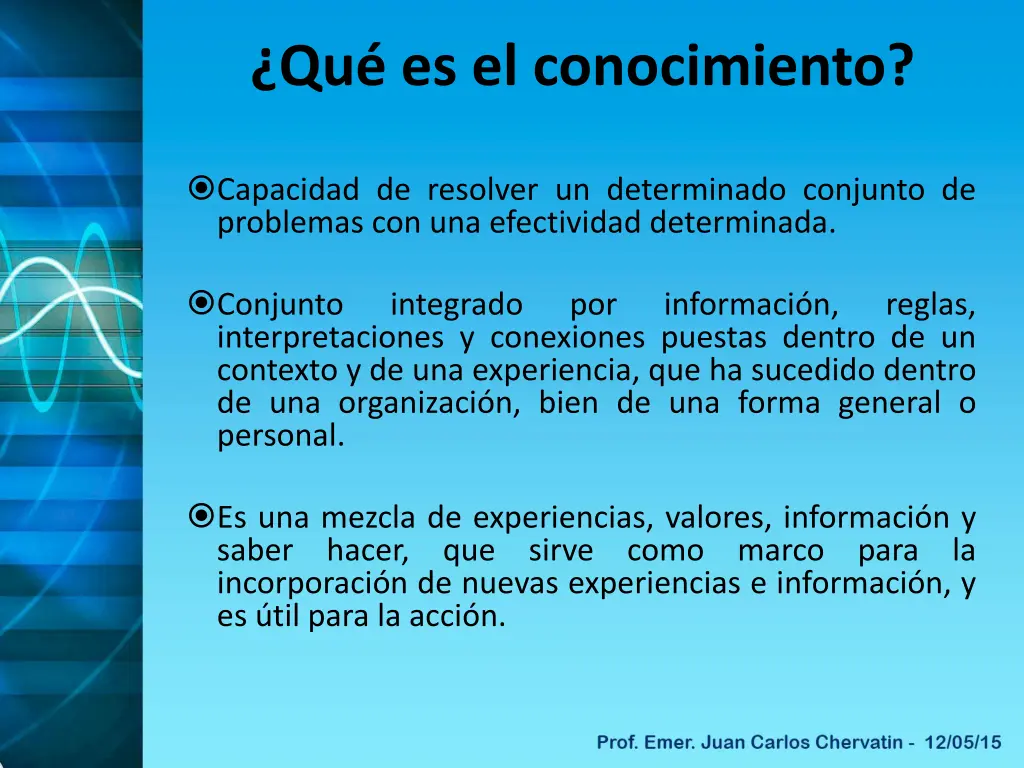 ¿Qué es el conocimiento?

Capacidad de resolver un determinado conjunto de problemas con una efectividad determinada.

Conjunto integrado por información, reglas, interpretaciones y conexiones puestas dentro de un contexto y de una experiencia, que ha sucedido dentro de una organización, bien de una forma general o personal.

Es una mezcla de experiencias, valores, información y saber hacer, que sirve como marco para la incorporación de nuevas experiencias e información, y es útil para la acción.

Prof. Emer. Juan Carlos Chervatin - 12/05/15